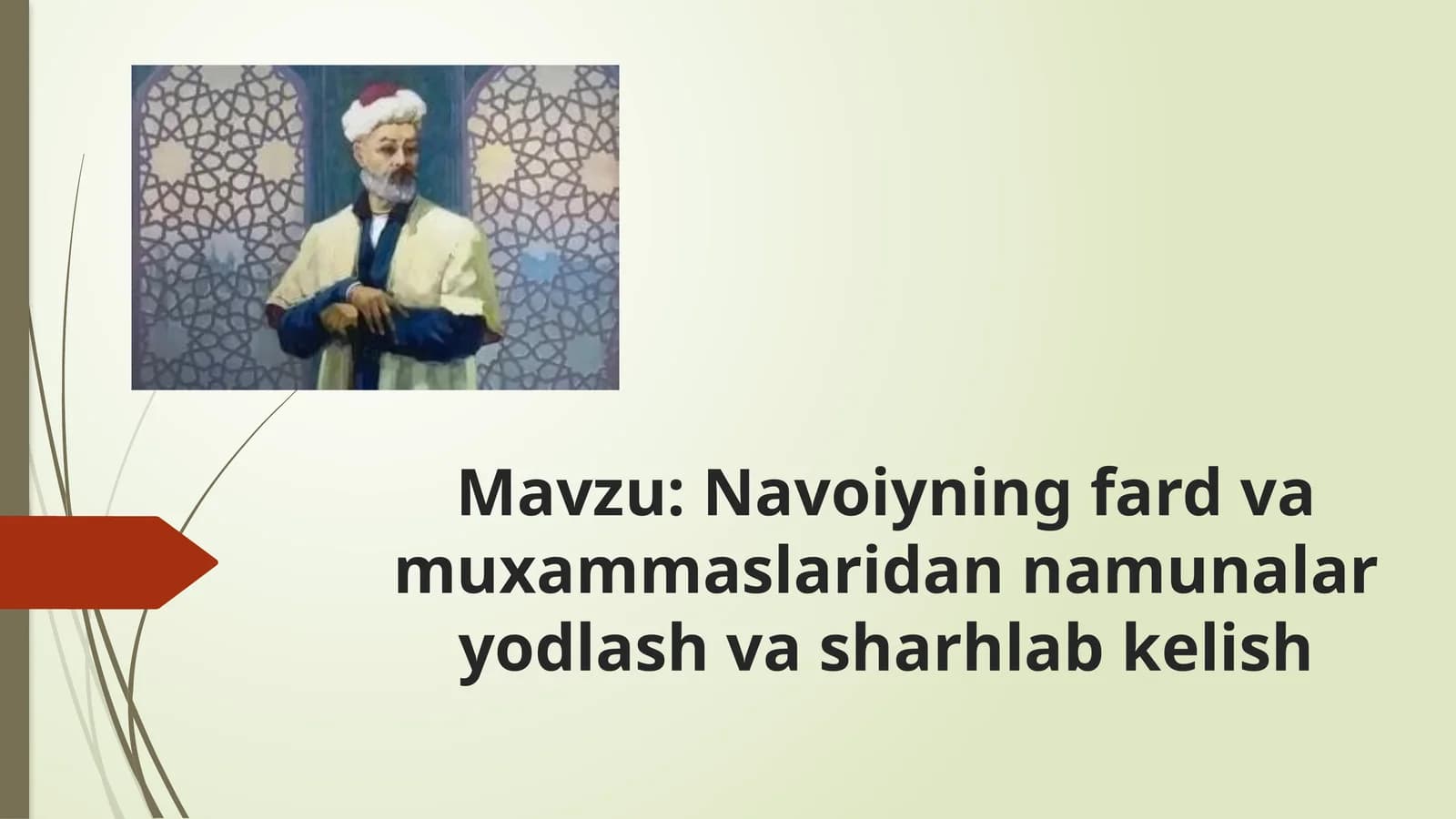 Mavzu: Navoiyning fard va muxammaslaridan namunalar yodlash va sharhlab kelish